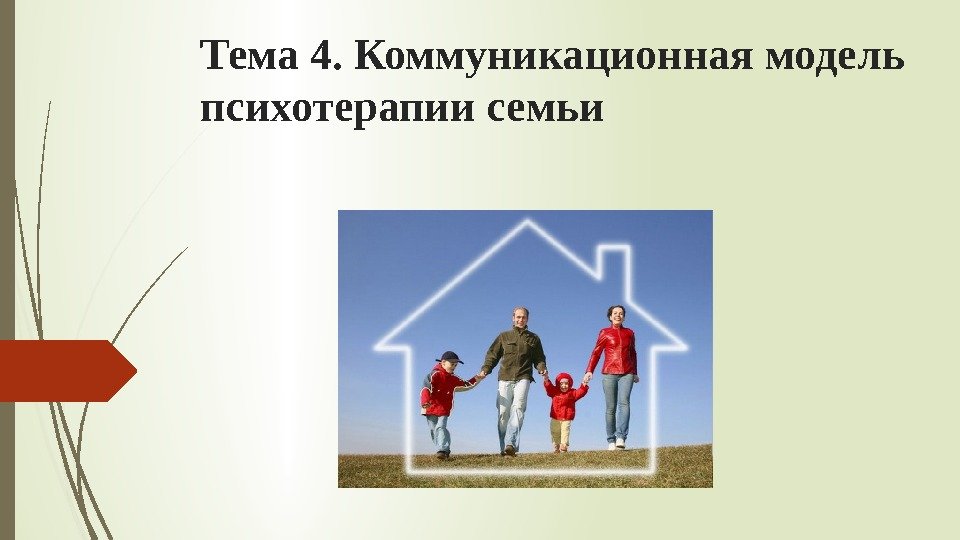 Тема 4. Коммуникационная модель психотерапии семьи